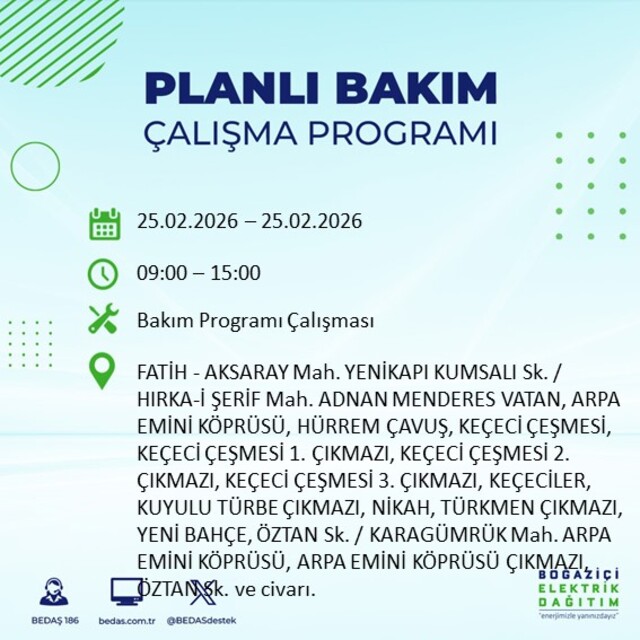 PLANLI BAKIM
ÇALIŞMA PROGRAMI

25.02.2026 – 25.02.2026

09:00 – 15:00

Bakım Programı Çalışması

FATİH - AKSARAY Mah. YENİKAPI KUMSALI Sk. / HIRKA-İ ŞERİF Mah. ADNAN MENDERES VATAN, ARPA EMİNİ KÖPRÜSÜ, HÜRREM ÇAVUŞ, KEÇECİ ÇEŞMESİ, KEÇECİ ÇEŞMESİ 1. ÇIKMAZI, KEÇECİ ÇEŞMESİ 2. ÇIKMAZI, KEÇECİ ÇEŞMESİ 3. ÇIKMAZI, KEÇECİLER, KUYULU TÜRBE ÇIKMAZI, NİKAH, TÜRKMEN ÇIKMAZI, YENİ BAHÇE, ÖZTAN Sk. / KARAGÜMRÜK Mah. ARPA EMİNİ KÖPRÜSÜ, ARPA EMİNİ KÖPRÜSÜ ÇIKMAZI, ÖZTAN Sk. ve civarı.

BEDAŞ 186
bedas.com.tr
@BEDASdestek

BOĞAZİÇİ
ELEKTRİK
DAĞITIM
"enerjimizle yanınızdayız"